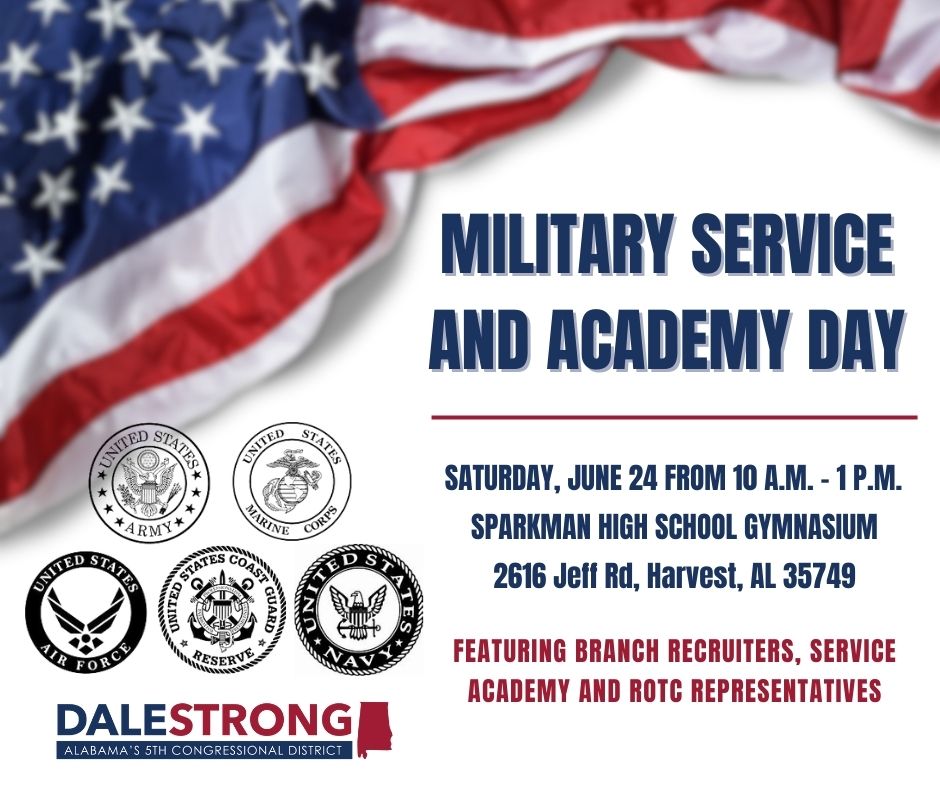 MILITARY SERVICE AND ACADEMY DAY

SATURDAY, JUNE 24 FROM 10 A.M. - 1 P.M.
SPARKMAN HIGH SCHOOL GYMNASIUM
2616 Jeff Rd, Harvest, AL 35749

FEATURING BRANCH RECRUITERS, SERVICE ACADEMY AND ROTC REPRESENTATIVES

UNITED STATES ARMY

UNITED STATES MARINE CORPS

UNITED STATES AIR FORCE

UNITED STATES COAST GUARD RESERVE

UNITED STATES NAVY

DALESTRONG
ALABAMA'S 5TH CONGRESSIONAL DISTRICT